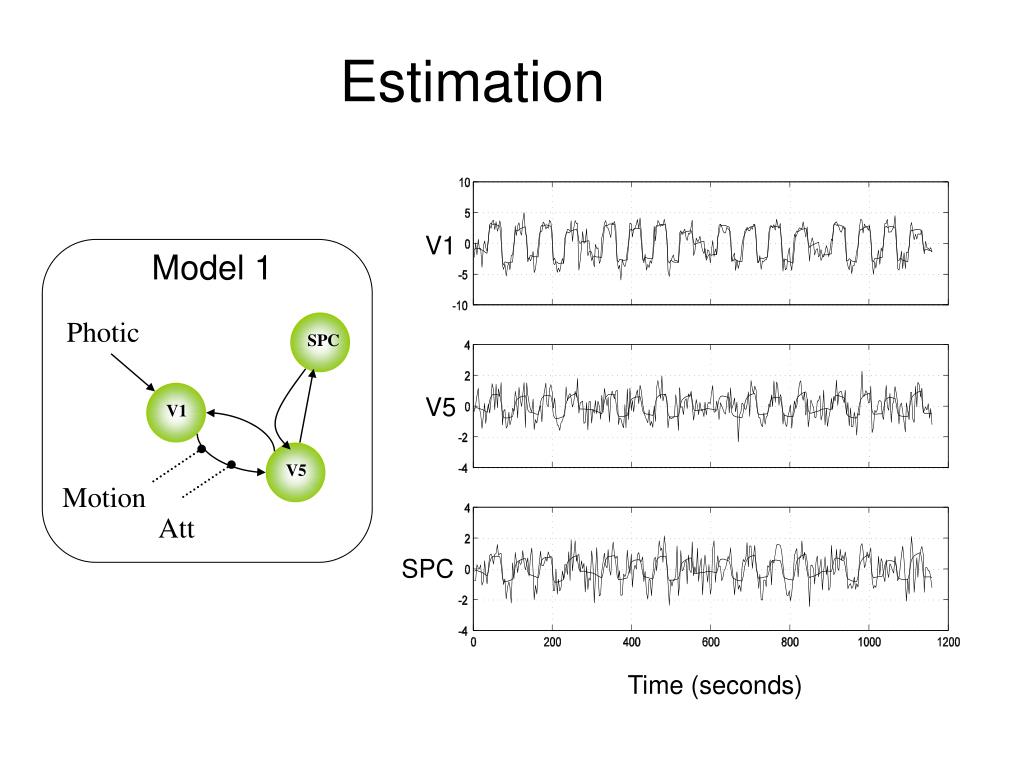 Estimation

Model 1

Photic

SPC

V1

V5

Motion

Att

V1

10
5
0
-5
-10

V5

4
2
0
-2
-4

SPC

4
2
0
-2
-4

0 200 400 600 800 1000 1200

Time (seconds)